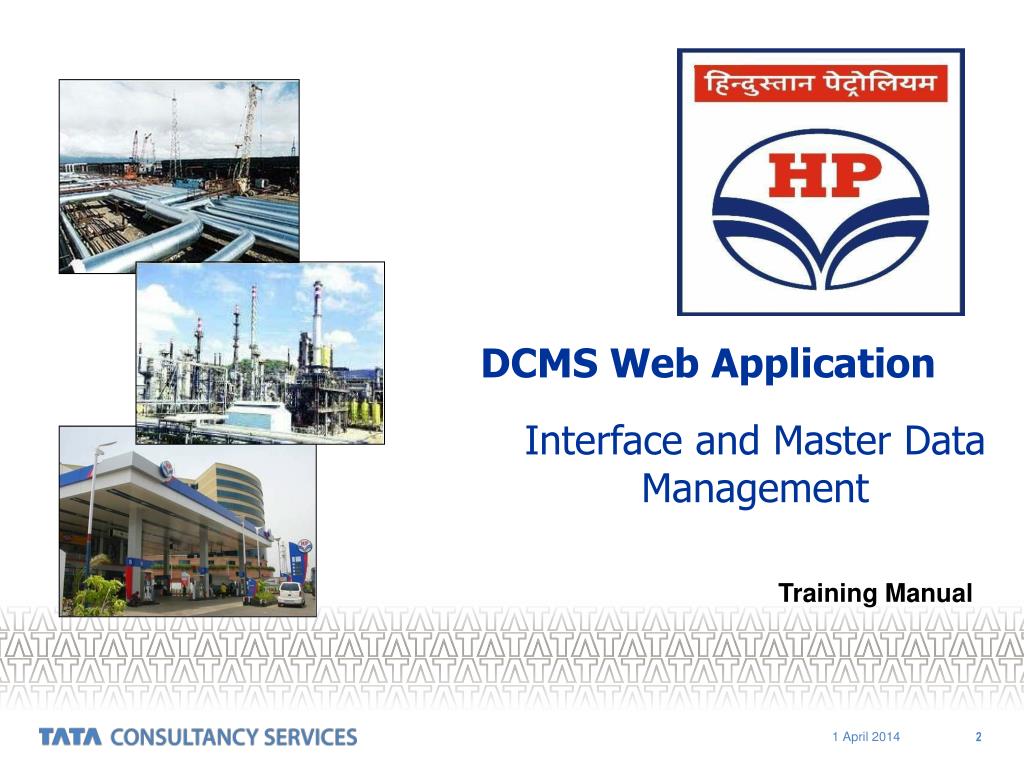 हिन्दुस्तान पेट्रोलियम

HP

DCMS Web Application

Interface and Master Data Management

Training Manual

TATA CONSULTANCY SERVICES

1 April 2014

2